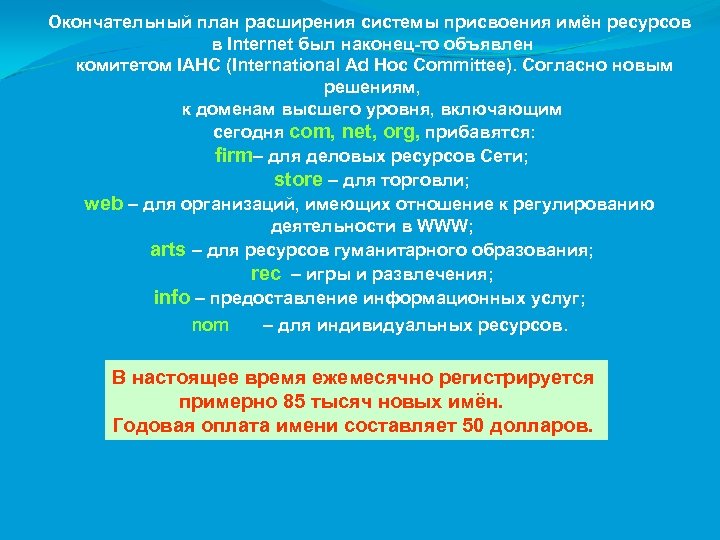 Окончательный план расширения системы присвоения имён ресурсов в Internet был наконец-то объявлен комитетом IAHC (International Ad Hoc Committee). Согласно новым решениям, к доменам высшего уровня, включающим сегодня com, net, org, прибавятся:

firm– для деловых ресурсов Сети;

store – для торговли;

web – для организаций, имеющих отношение к регулированию деятельности в WWW;

arts – для ресурсов гуманитарного образования;

rec – игры и развлечения;

info – предоставление информационных услуг;

nom – для индивидуальных ресурсов.

В настоящее время ежемесячно регистрируется примерно 85 тысяч новых имён. Годовая оплата имени составляет 50 долларов.